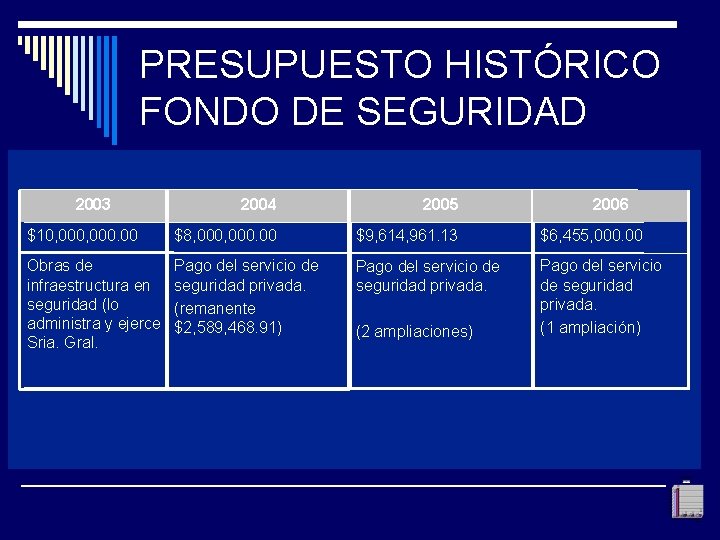 PRESUPUESTO HISTÓRICO FONDO DE SEGURIDAD

| 2003 | 2004 | 2005 | 2006 |
|---|---|---|---|
| \$10,000,000.00 | \$8,000,000.00 | \$9,614,961.13 | \$6,455,000.00 |
| Obras de infraestructura en seguridad (lo administra y ejerce Sria. Gral. | Pago del servicio de seguridad privada. (remanente \$2,589,468.91) | Pago del servicio de seguridad privada. (2 ampliaciones) | Pago del servicio de seguridad privada. (1 ampliación) |